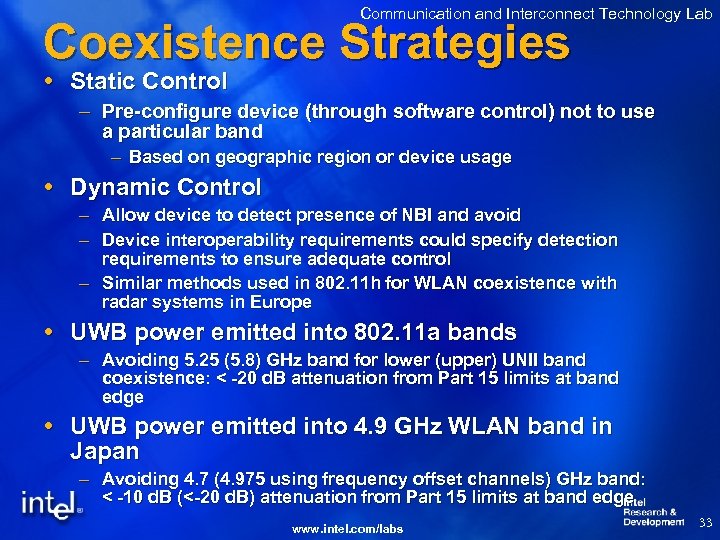 Communication and Interconnect Technology Lab

Coexistence Strategies

• Static Control
– Pre-configure device (through software control) not to use a particular band
– Based on geographic region or device usage

• Dynamic Control
– Allow device to detect presence of NBI and avoid
– Device interoperability requirements could specify detection requirements to ensure adequate control
– Similar methods used in 802.11h for WLAN coexistence with radar systems in Europe

• UWB power emitted into 802.11a bands
– Avoiding 5.25 (5.8) GHz band for lower (upper) UNII band coexistence: < -20 dB attenuation from Part 15 limits at band edge

• UWB power emitted into 4.9 GHz WLAN band in Japan
– Avoiding 4.7 (4.975 using frequency offset channels) GHz band: < -10 dB (<-20 dB) attenuation from Part 15 limits at band edge

intel

www.intel.com/labs

Intel Research & Development

33